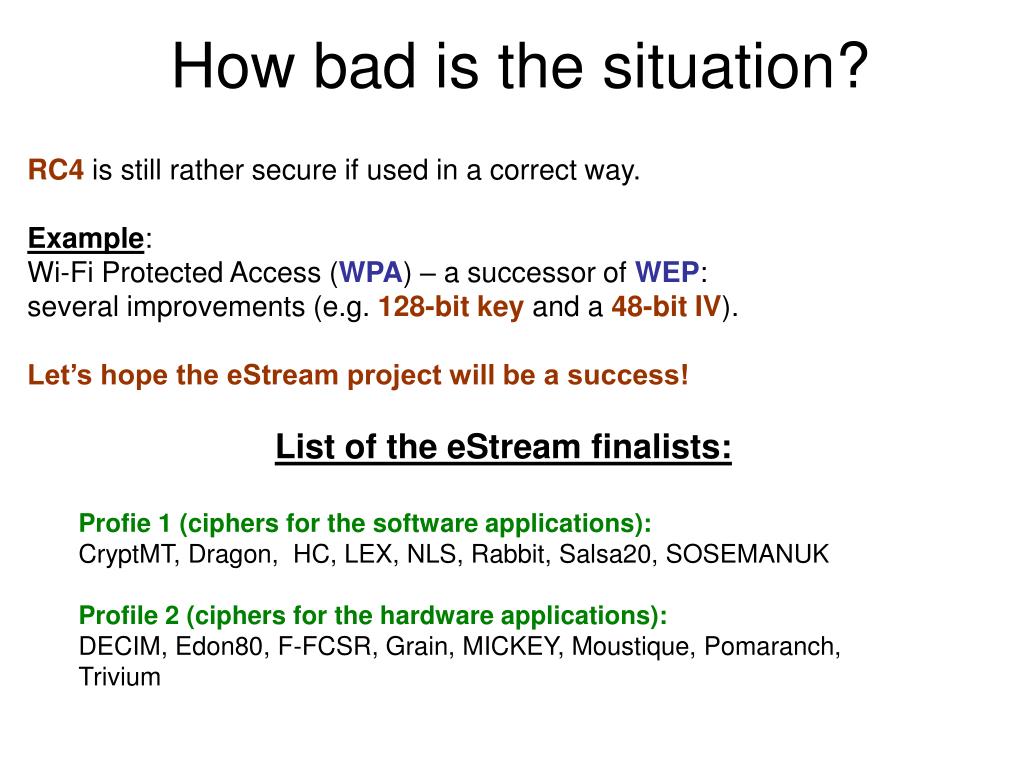 How bad is the situation?

RC4 is still rather secure if used in a correct way.

Example:
Wi-Fi Protected Access (WPA) – a successor of WEP:
several improvements (e.g. 128-bit key and a 48-bit IV).

Let’s hope the eStream project will be a success!

List of the eStream finalists:

Profie 1 (ciphers for the software applications):
CryptMT, Dragon, HC, LEX, NLS, Rabbit, Salsa20, SOSEMANUK

Profile 2 (ciphers for the hardware applications):
DECIM, Edon80, F-FCSR, Grain, MICKEY, Moustique, Pomaranch, Trivium